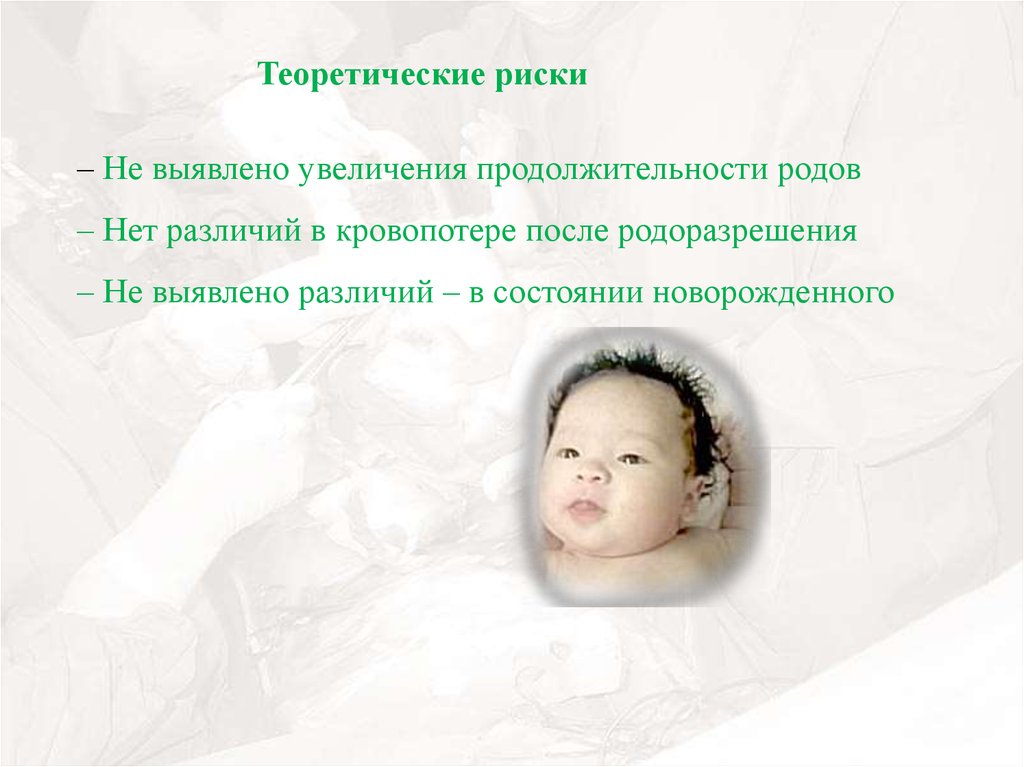 Теоретические риски

– Не выявлено увеличения продолжительности родов

– Нет различий в кровопотере после родоразрешения

– Не выявлено различий – в состоянии новорожденного